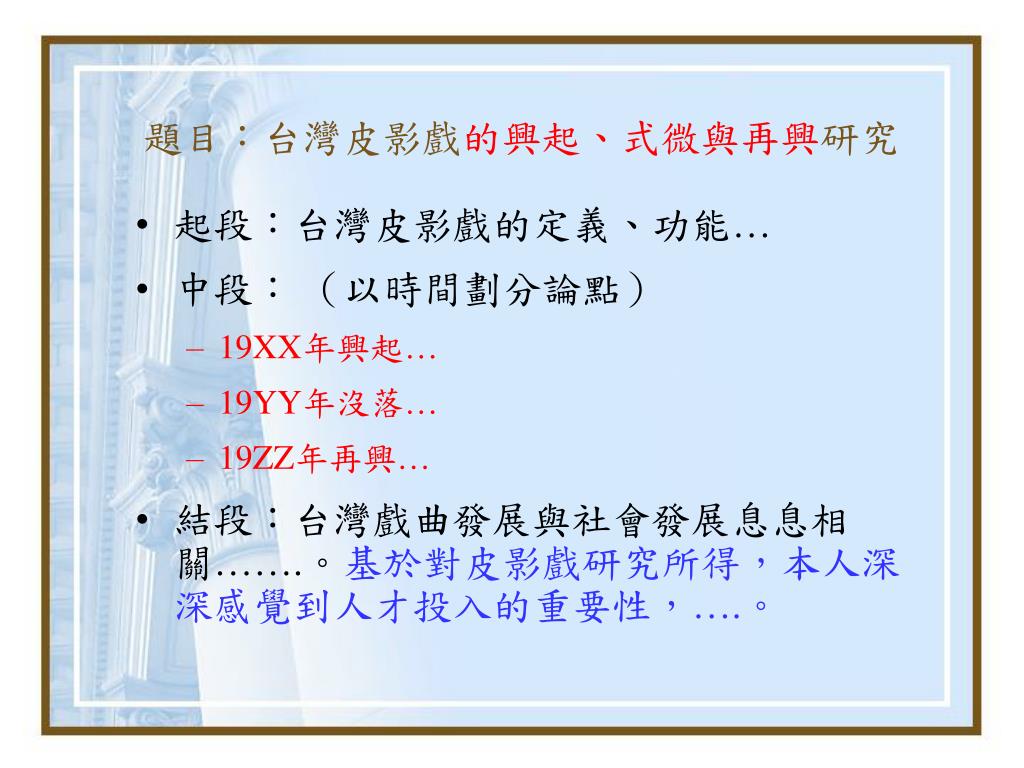 題目：台灣皮影戲的興起、式微與再興研究

• 起段：台灣皮影戲的定義、功能…
• 中段：（以時間劃分論點）
  – 19XX年興起…
  – 19YY年沒落…
  – 19ZZ年再興…
• 結段：台灣戲曲發展與社會發展息息相關…….。基於對皮影戲研究所得，本人深深感覺到人才投入的重要性，….。